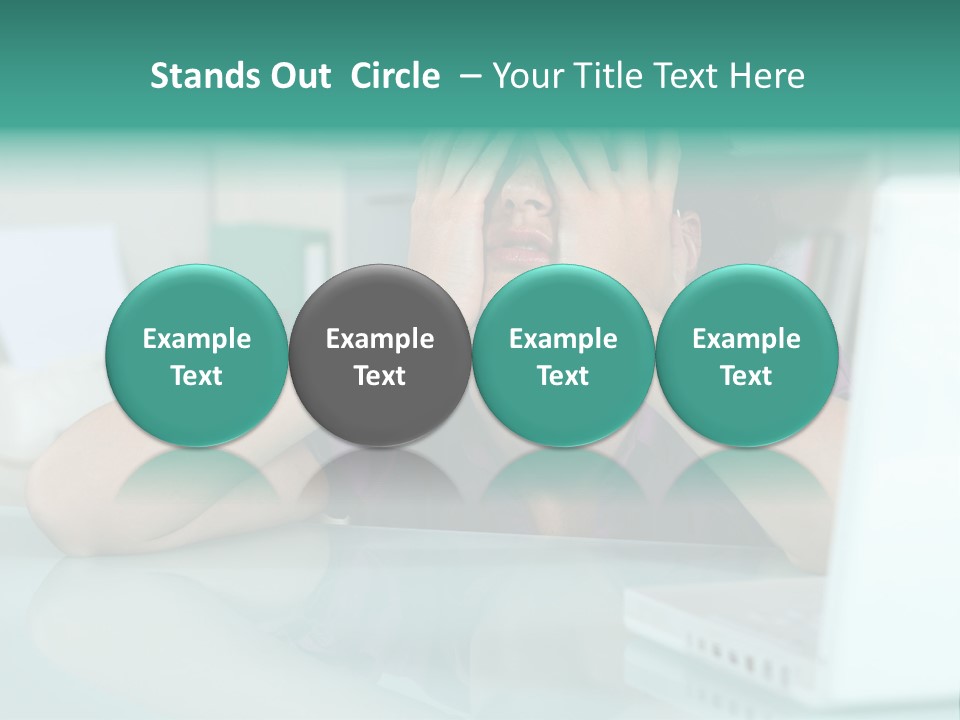 Stands Out Circle – Your Title Text Here

Example Text

Example Text

Example Text

Example Text